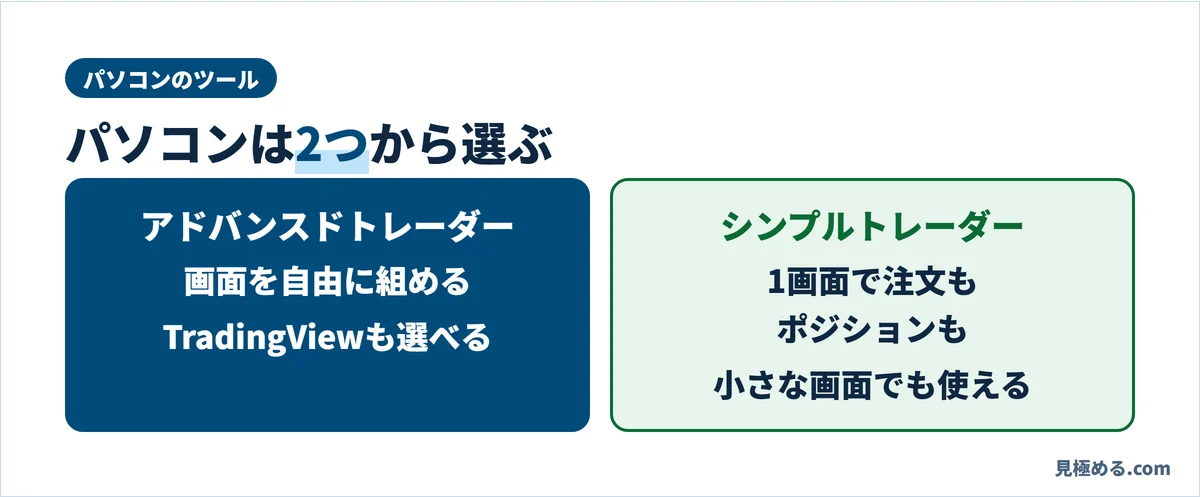 パソコンのツール

パソコンは2つから選ぶ

アドバンスドトレーダー
画面を自由に組める
TradingViewも選べる

シンプルトレーダー
1画面で注文も
ポジションも
小さな画面でも使える

見極める.com